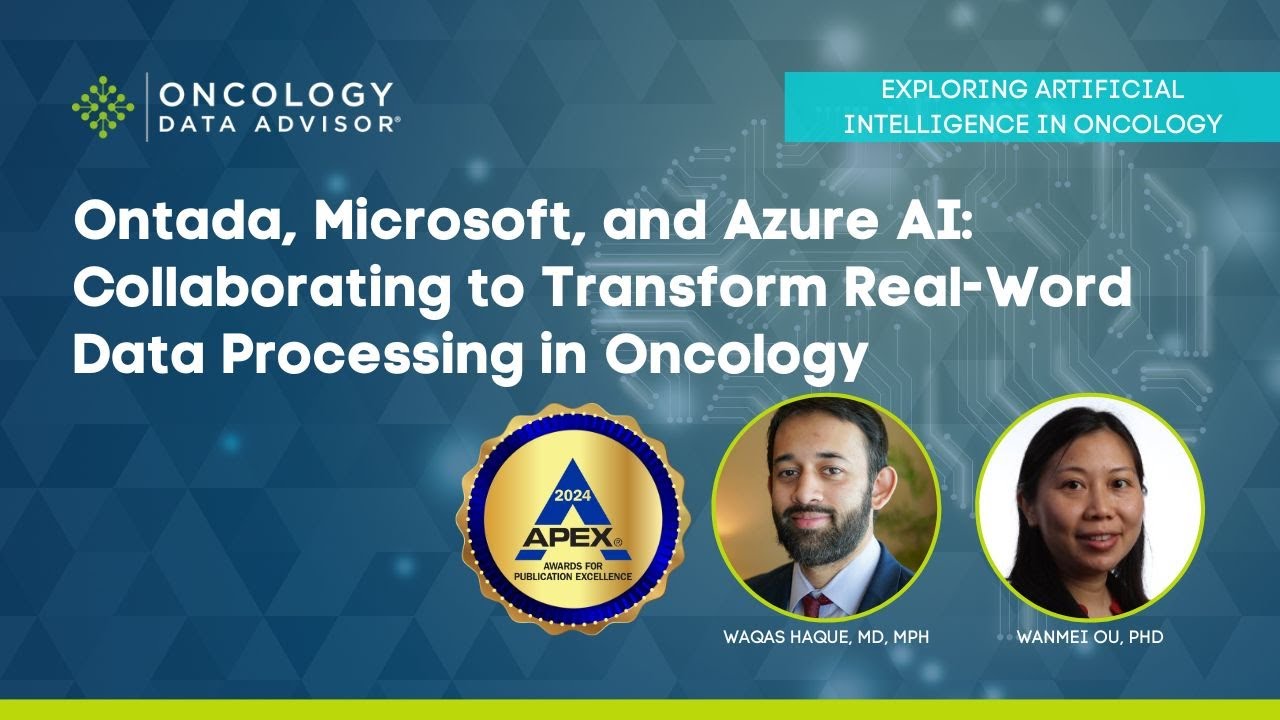 ONCOLOGY DATA ADVISOR®

EXPLORING ARTIFICIAL INTELLIGENCE IN ONCOLOGY

Ontada, Microsoft, and Azure AI: Collaborating to Transform Real-Word Data Processing in Oncology

2024 APEX® AWARDS FOR PUBLICATION EXCELLENCE

WAQAS HAQUE, MD, MPH

WANMEI OU, PHD